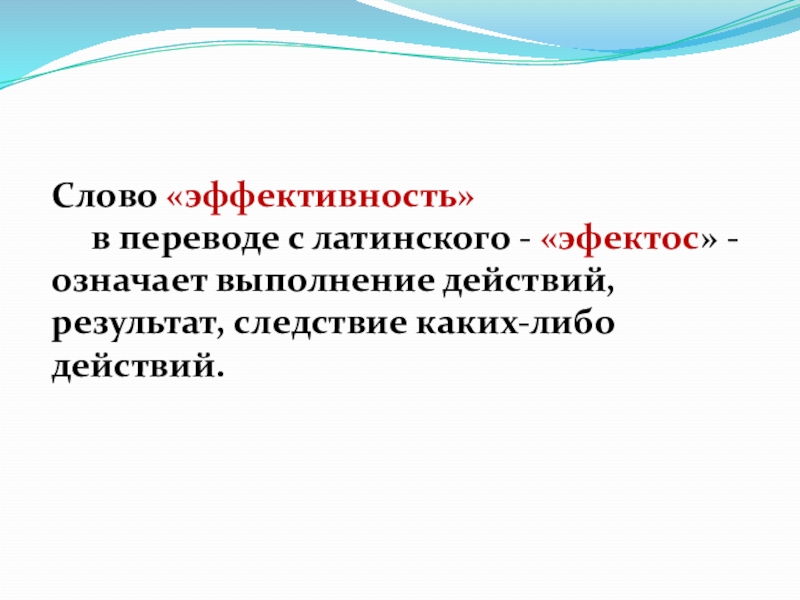 Слово «эффективность»
в переводе с латинского - «эфектос» - означает выполнение действий, результат, следствие каких-либо действий.